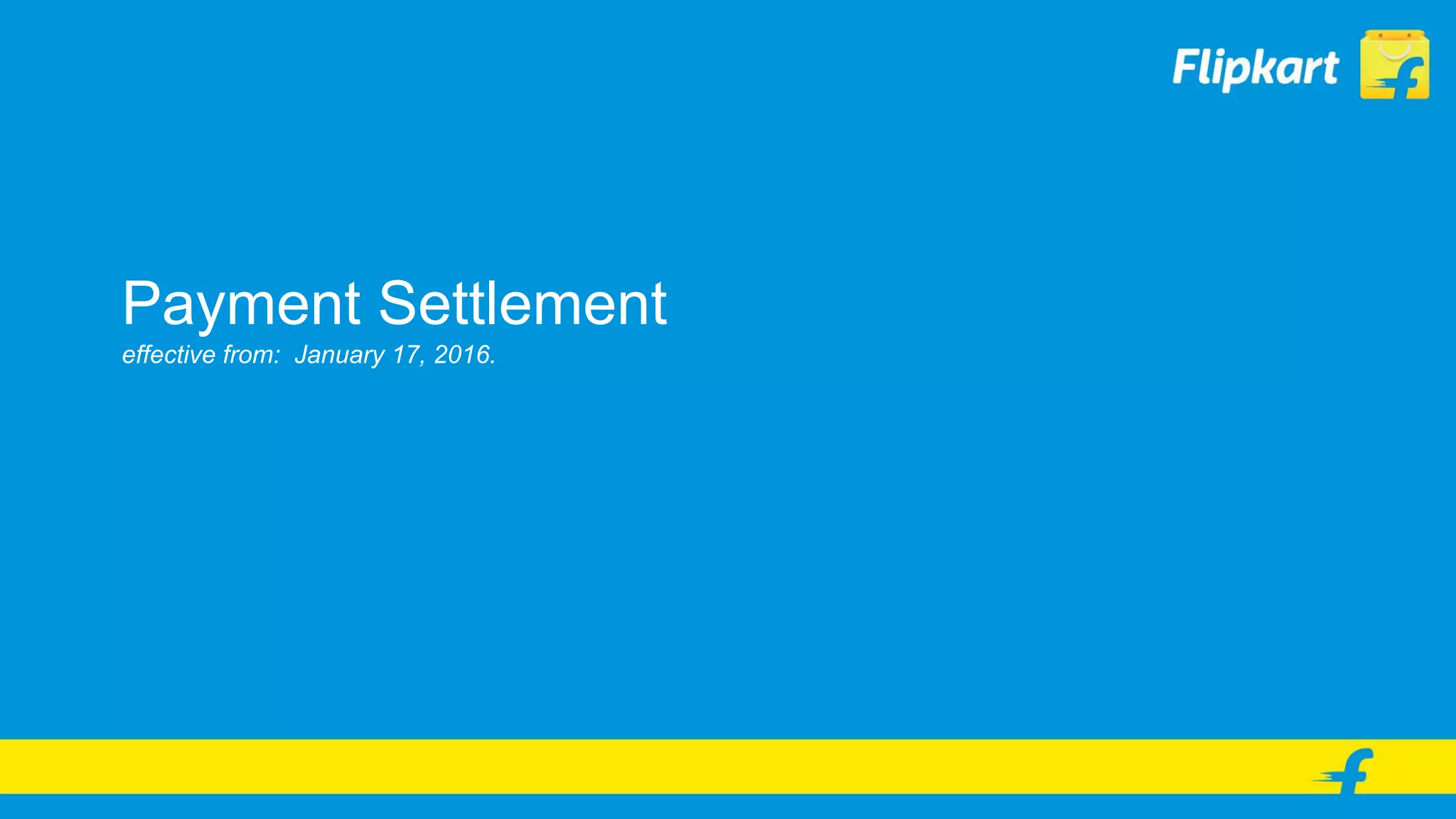 Flipkart

Payment Settlement
effective from: January 17, 2016.